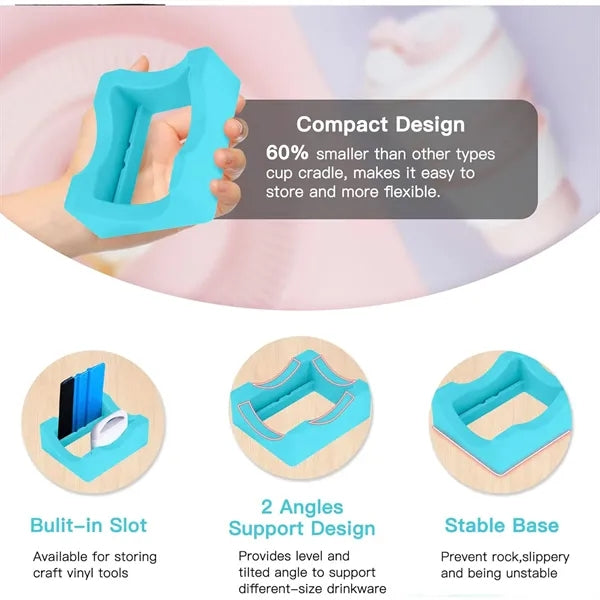 Compact Design
60% smaller than other types cup cradle, makes it easy to store and more flexible.

Bulit-in Slot
Available for storing craft vinyl tools

2 Angles Support Design
Provides level and tilted angle to support different-size drinkware

Stable Base
Prevent rock,slippery and being unstable